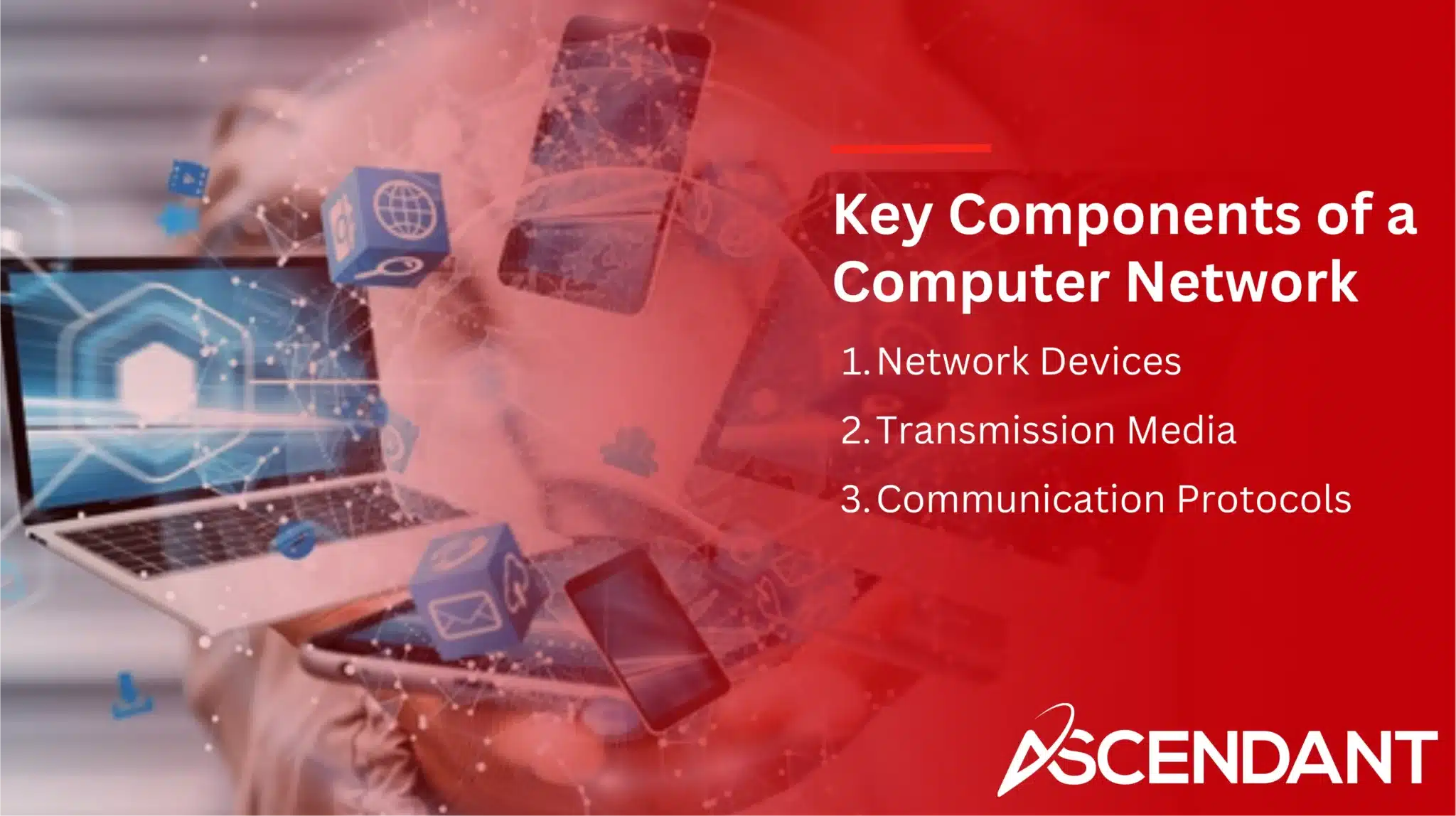 Key Components of a Computer Network

1. Network Devices
2. Transmission Media
3. Communication Protocols

ASCENDANT